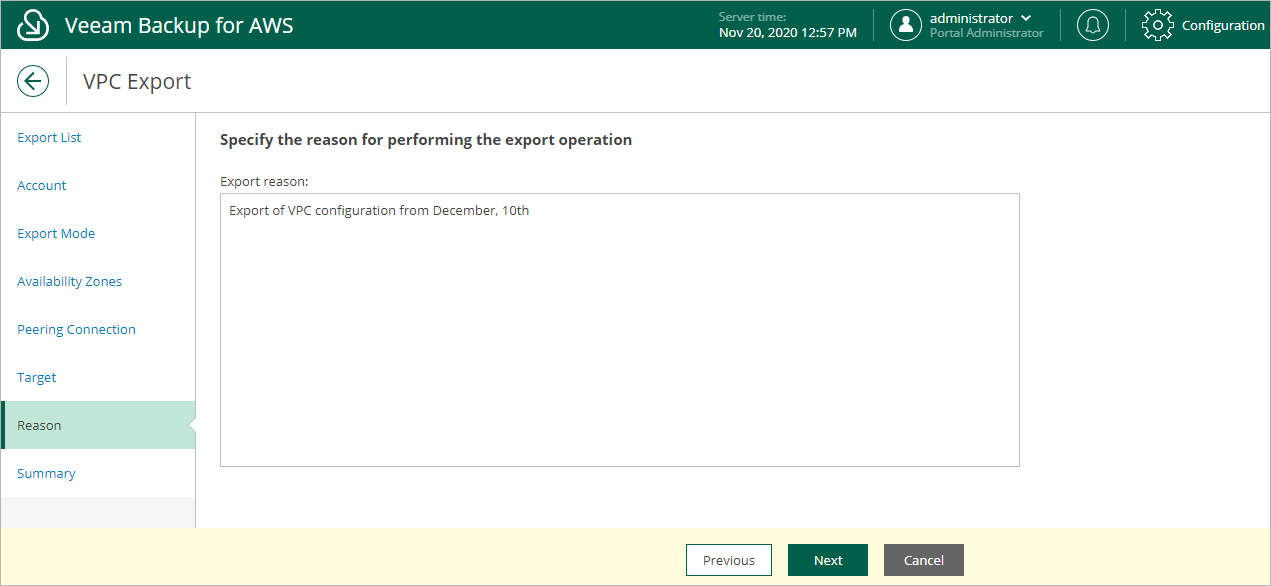 Veeam Backup for AWS

Server time:
Nov 20, 2020 12:57 PM

administrator
Portal Administrator

Configuration

VPC Export

Export List

Account

Export Mode

Availability Zones

Peering Connection

Target

Reason

Summary

Specify the reason for performing the export operation

Export reason:

Export of VPC configuration from December, 10th

Previous

Next

Cancel